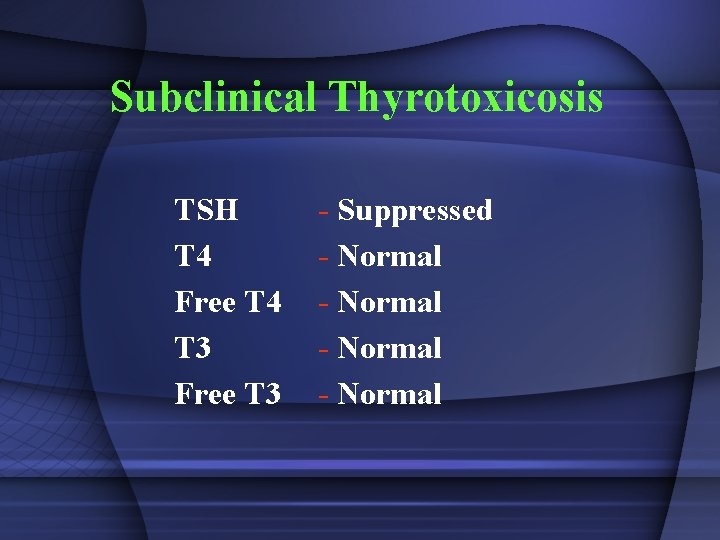 Subclinical Thyrotoxicosis

TSH - Suppressed
T4 - Normal
Free T4 - Normal
T3 - Normal
Free T3 - Normal